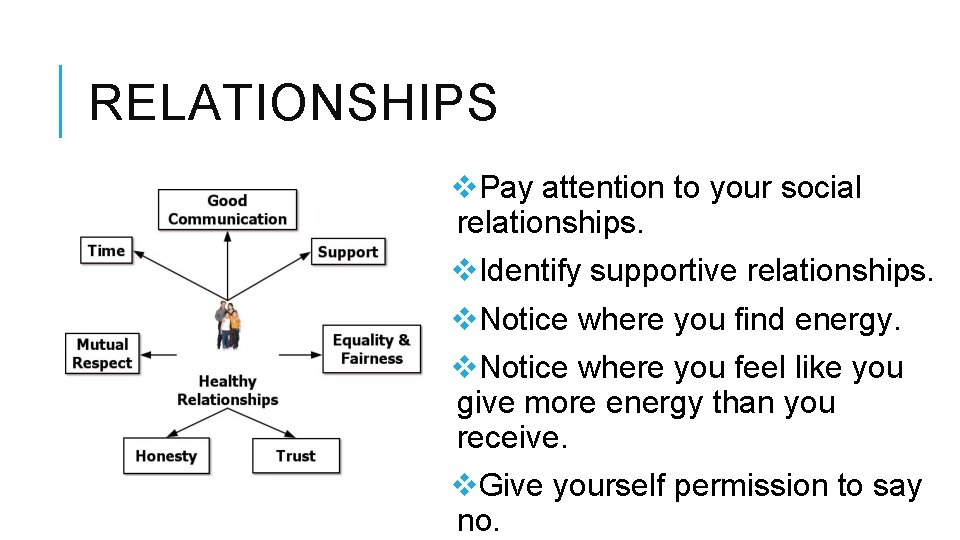 RELATIONSHIPS

Good Communication

Time

Support

Mutual Respect

Equality & Fairness

Healthy Relationships

Honesty

Trust

❖Pay attention to your social relationships.

❖Identify supportive relationships.

❖Notice where you find energy.

❖Notice where you feel like you give more energy than you receive.

❖Give yourself permission to say no.